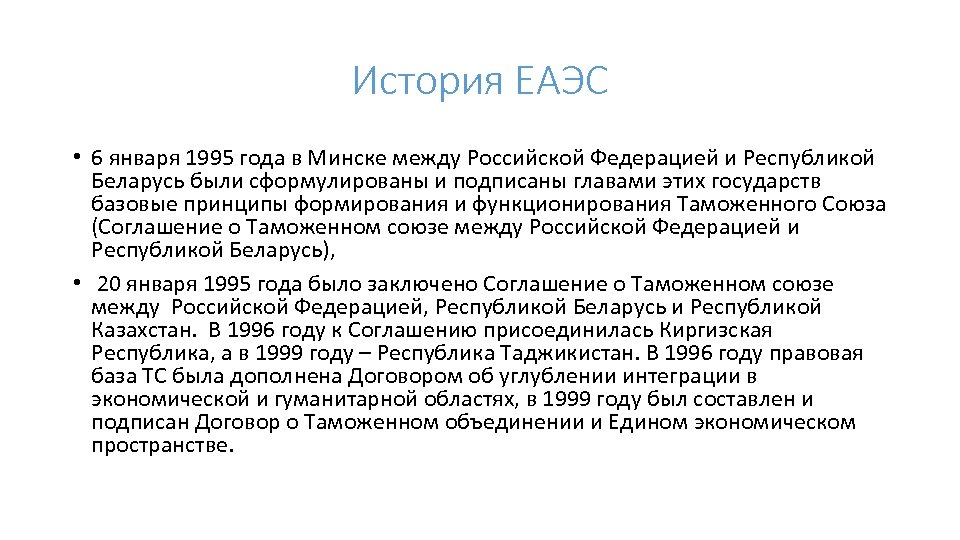 История ЕАЭС

• 6 января 1995 года в Минске между Российской Федерацией и Республикой Беларусь были сформулированы и подписаны главами этих государств базовые принципы формирования и функционирования Таможенного Союза (Соглашение о Таможенном союзе между Российской Федерацией и Республикой Беларусь),

• 20 января 1995 года было заключено Соглашение о Таможенном союзе между Российской Федерацией, Республикой Беларусь и Республикой Казахстан. В 1996 году к Соглашению присоединилась Киргизская Республика, а в 1999 году – Республика Таджикистан. В 1996 году правовая база ТС была дополнена Договором об углублении интеграции в экономической и гуманитарной областях, в 1999 году был составлен и подписан Договор о Таможенном объединении и Едином экономическом пространстве.